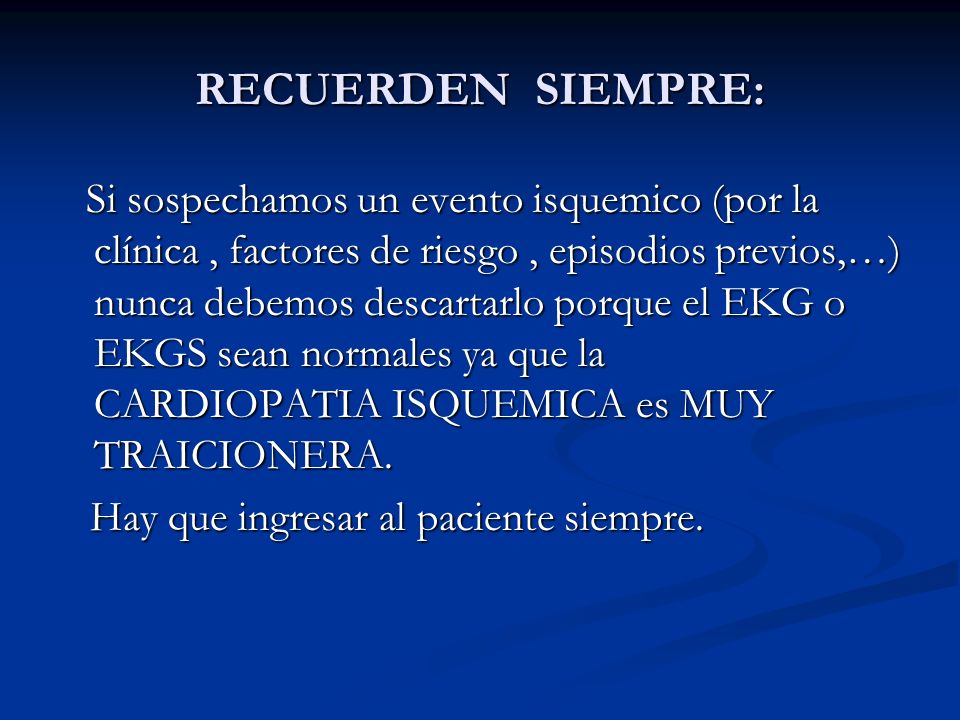 RECUERDEN SIEMPRE:

Si sospechamos un evento isquemico (por la clínica , factores de riesgo , episodios previos,…) nunca debemos descartarlo porque el EKG o EKGS sean normales ya que la CARDIOPATIA ISQUEMICA es MUY TRAICIONERA.

Hay que ingresar al paciente siempre.